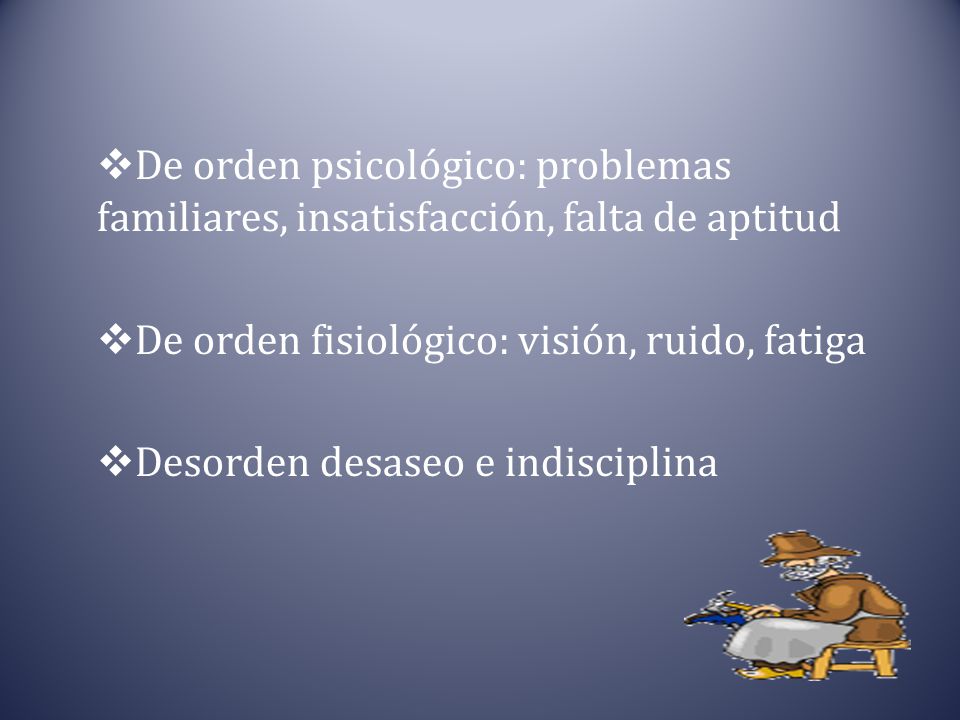 ❖De orden psicológico: problemas familiares, insatisfacción, falta de aptitud

❖De orden fisiológico: visión, ruido, fatiga

❖Desorden desaseo e indisciplina